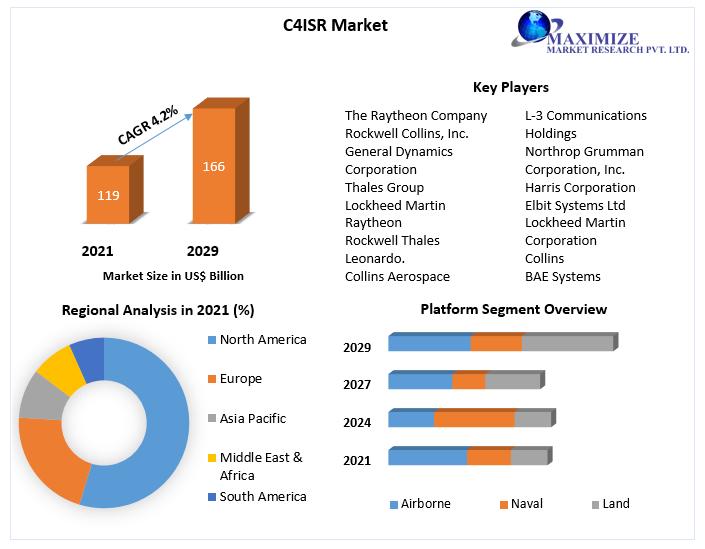 C4ISR Market

MAXIMIZE
MARKET RESEARCH PVT. LTD.

CAGR 4.2%

119

166

2021

2029

Market Size in US$ Billion

Key Players

The Raytheon Company
Rockwell Collins, Inc.
General Dynamics Corporation
Thales Group
Lockheed Martin
Raytheon
Rockwell Thales
Leonardo.
Collins Aerospace

L-3 Communications Holdings
Northrop Grumman Corporation, Inc.
Harris Corporation
Elbit Systems Ltd
Lockheed Martin Corporation
Collins
BAE Systems

Regional Analysis in 2021 (%)

North America
Europe
Asia Pacific
Middle East & Africa
South America

Platform Segment Overview

2029
2027
2024
2021

Airborne
Naval
Land